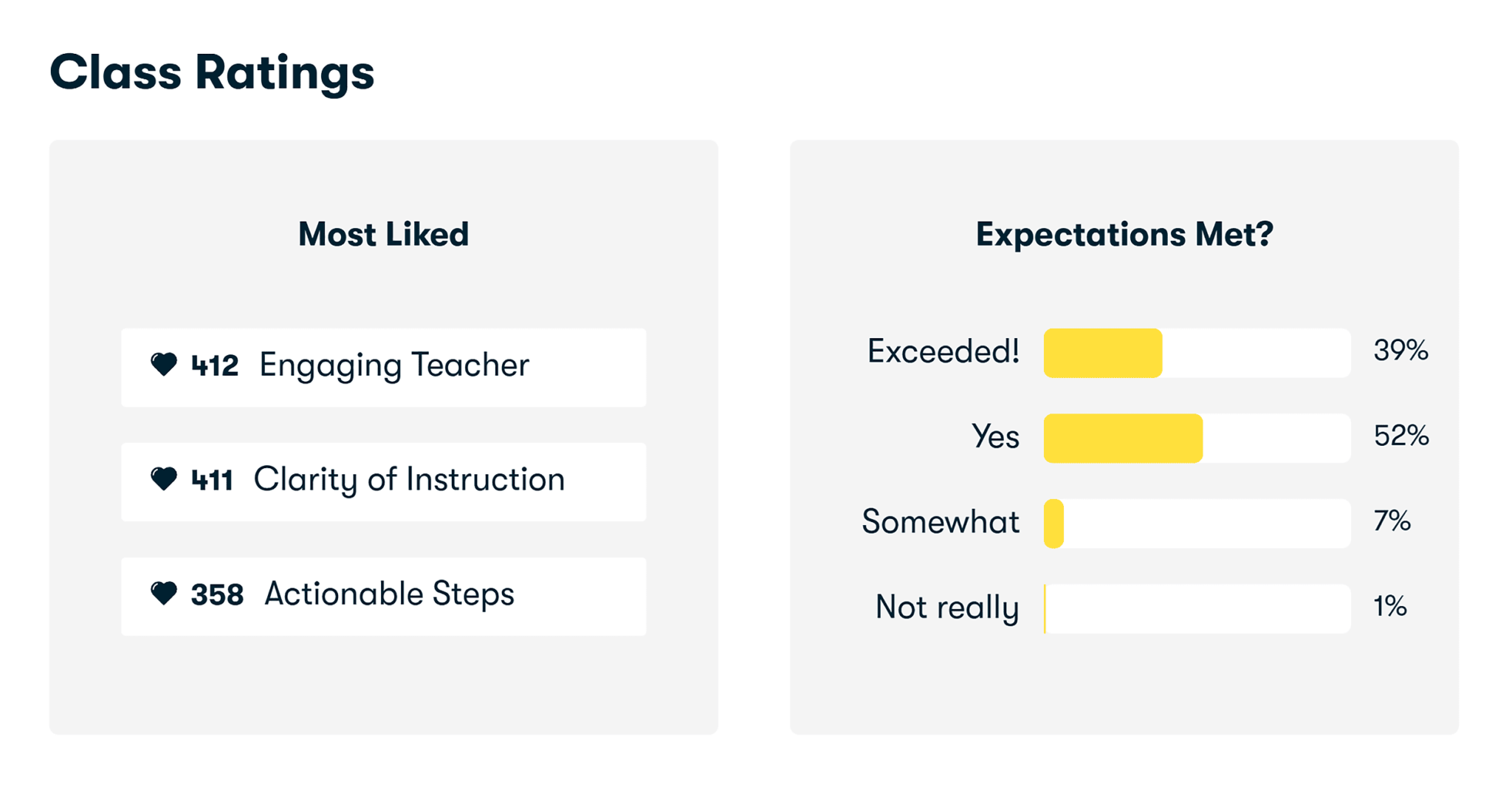 Class Ratings

Most Liked

412 Engaging Teacher

411 Clarity of Instruction

358 Actionable Steps

Expectations Met?

Exceeded! 39%

Yes 52%

Somewhat 7%

Not really 1%